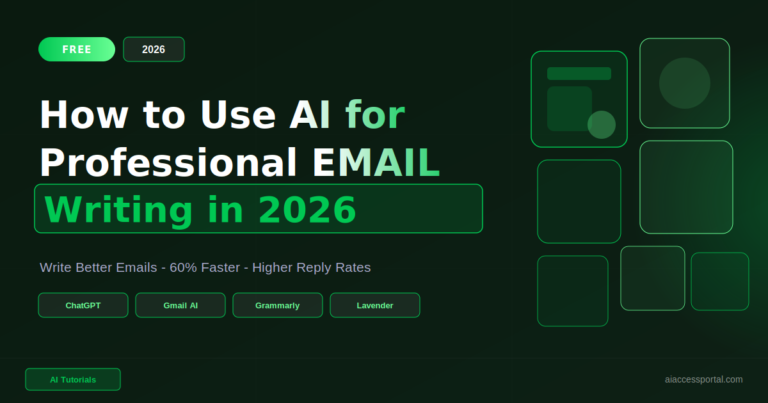 FREE 2026

How to Use AI for Professional EMAIL Writing in 2026

Write Better Emails - 60% Faster - Higher Reply Rates

ChatGPT Gmail AI Grammarly Lavender

AI Tutorials

aiaccessportal.com